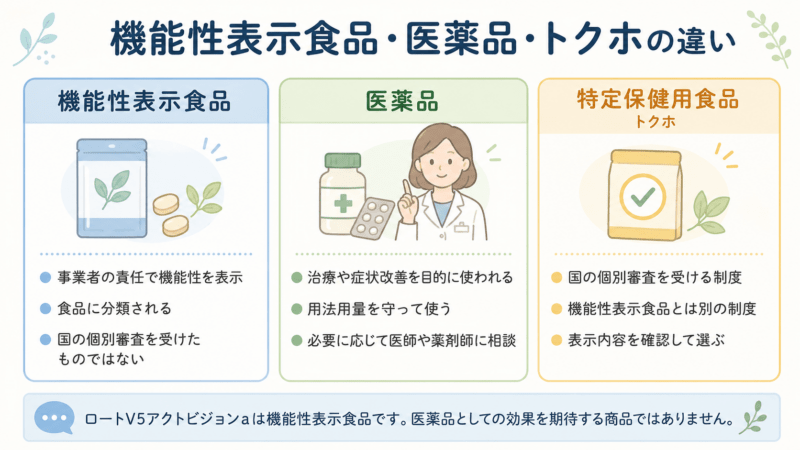 機能性表示食品・医薬品・トクホの違い

機能性表示食品

事業者の責任で機能性を表示

食品に分類される

国の個別審査を受けたものではない

医薬品

治療や症状改善を目的に使われる

用法用量を守って使う

必要に応じて医師や薬剤師に相談

特定保健用食品
トクホ

国の個別審査を受ける制度

機能性表示食品とは別の制度

表示内容を確認して選ぶ

ロートV5アクトビジョンaは機能性表示食品です。医薬品としての効果を期待する商品ではありません。